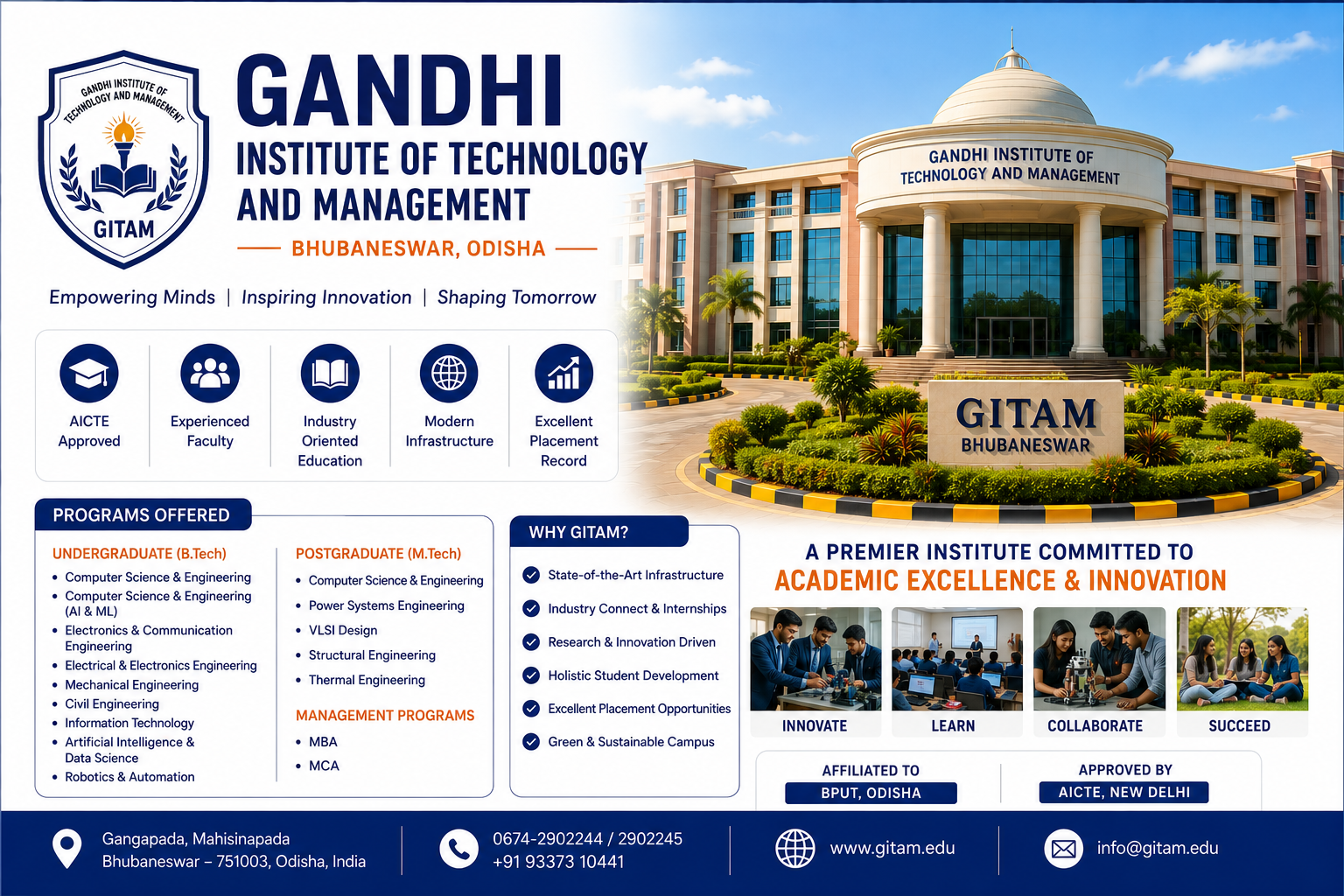 GANDHI INSTITUTE OF TECHNOLOGY AND MANAGEMENT
GITAM

GANDHI
INSTITUTE OF TECHNOLOGY AND MANAGEMENT
BHUBANESWAR, ODISHA

Empowering Minds | Inspiring Innovation | Shaping Tomorrow

GANDHI INSTITUTE OF TECHNOLOGY AND MANAGEMENT

GITAM
BHUBANESWAR

AICTE Approved

Experienced Faculty

Industry Oriented Education

Modern Infrastructure

Excellent Placement Record

PROGRAMS OFFERED

UNDERGRADUATE (B.Tech)
• Computer Science & Engineering
• Computer Science & Engineering (AI & ML)
• Electronics & Communication Engineering
• Electrical & Electronics Engineering
• Mechanical Engineering
• Civil Engineering
• Information Technology
• Artificial Intelligence & Data Science
• Robotics & Automation

POSTGRADUATE (M.Tech)
• Computer Science & Engineering
• Power Systems Engineering
• VLSI Design
• Structural Engineering
• Thermal Engineering

MANAGEMENT PROGRAMS
• MBA
• MCA

WHY GITAM?
State-of-the-Art Infrastructure
Industry Connect & Internships
Research & Innovation Driven
Holistic Student Development
Excellent Placement Opportunities
Green & Sustainable Campus

A PREMIER INSTITUTE COMMITTED TO
ACADEMIC EXCELLENCE & INNOVATION

INNOVATE
LEARN
COLLABORATE
SUCCEED

AFFILIATED TO
BPUT, ODISHA

APPROVED BY
AICTE, NEW DELHI

Gangapada, Mahisinapada
Bhubaneswar – 751003, Odisha, India

0674-2902244 / 2902245
+91 93373 10441

www.gitam.edu

info@gitam.edu